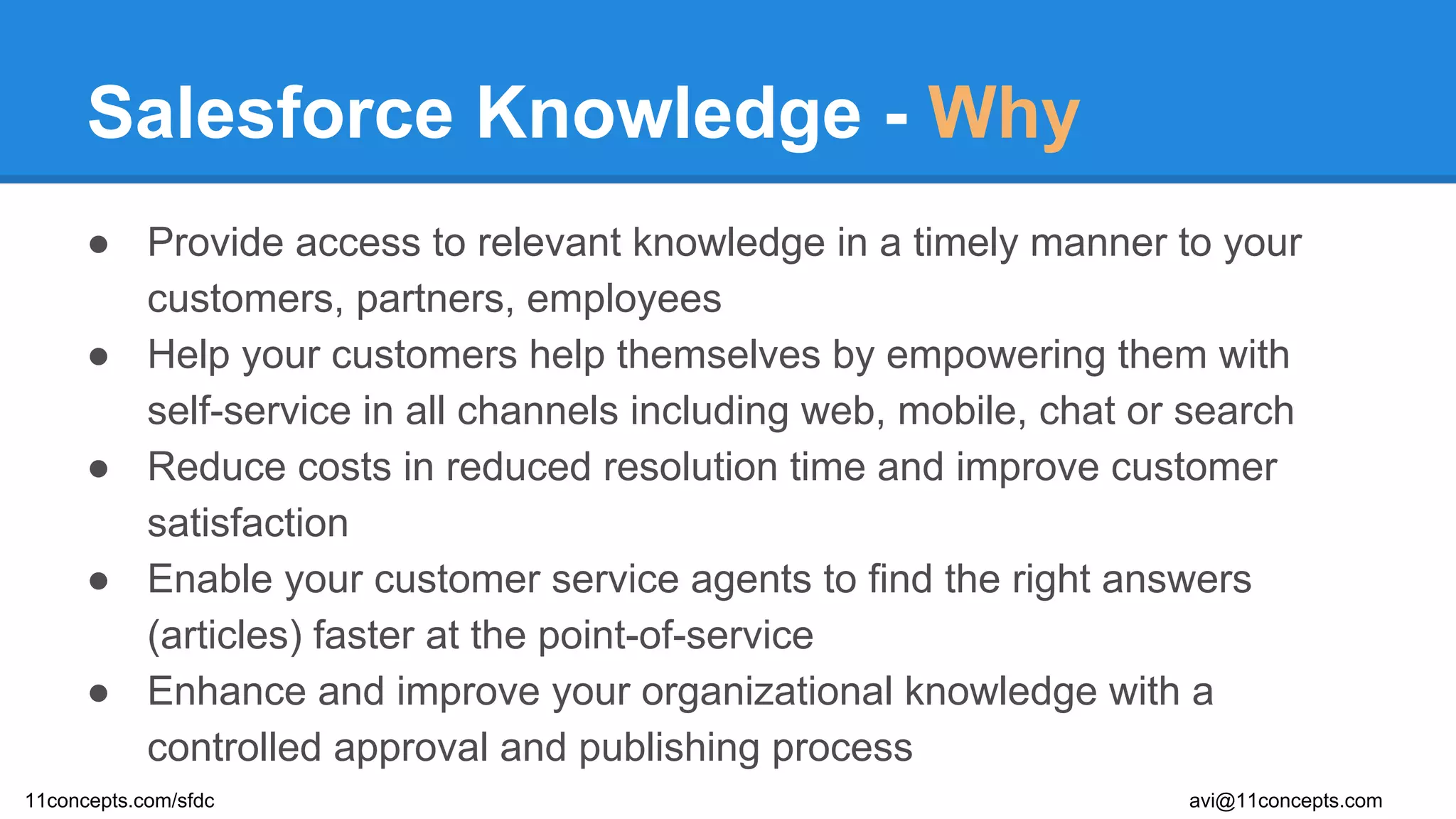 Salesforce Knowledge - Why

● Provide access to relevant knowledge in a timely manner to your customers, partners, employees
● Help your customers help themselves by empowering them with self-service in all channels including web, mobile, chat or search
● Reduce costs in reduced resolution time and improve customer satisfaction
● Enable your customer service agents to find the right answers (articles) faster at the point-of-service
● Enhance and improve your organizational knowledge with a controlled approval and publishing process

11concepts.com/sfdc

avi@11concepts.com